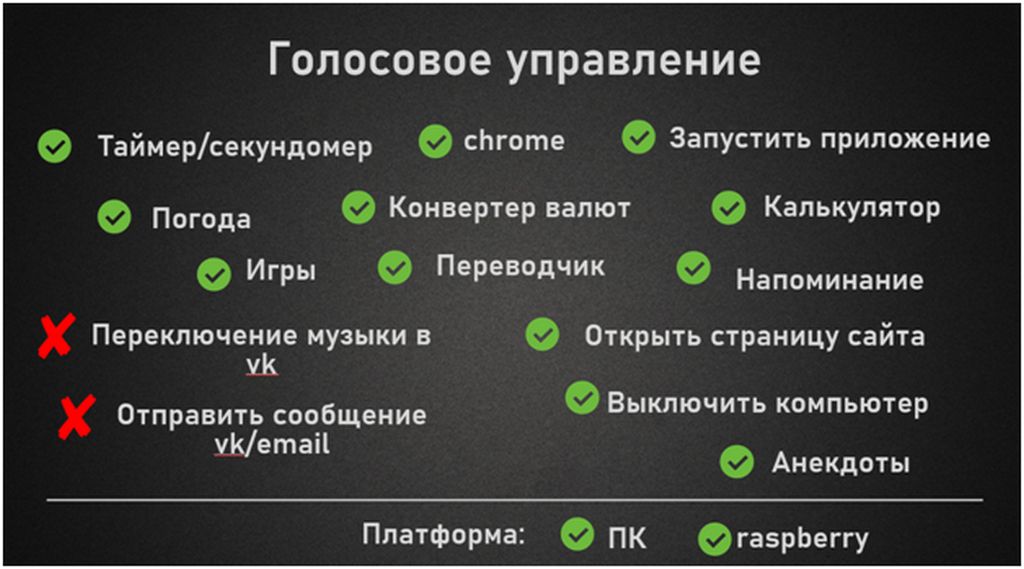 Голосовое управление

Таймер/секундомер

chrome

Запустить приложение

Погода

Конвертер валют

Калькулятор

Игры

Переводчик

Напоминание

Переключение музыки в vk

Открыть страницу сайта

Отправить сообщение vk/email

Выключить компьютер

Анекдоты

Платформа: ПК raspberry